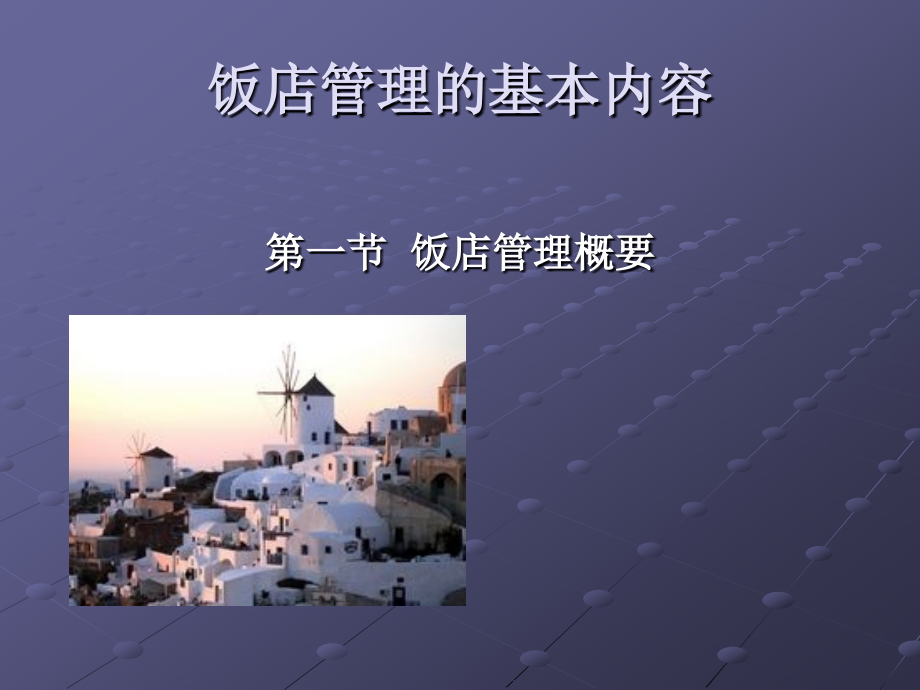 饭店管理的基本内容

第一节 饭店管理概要